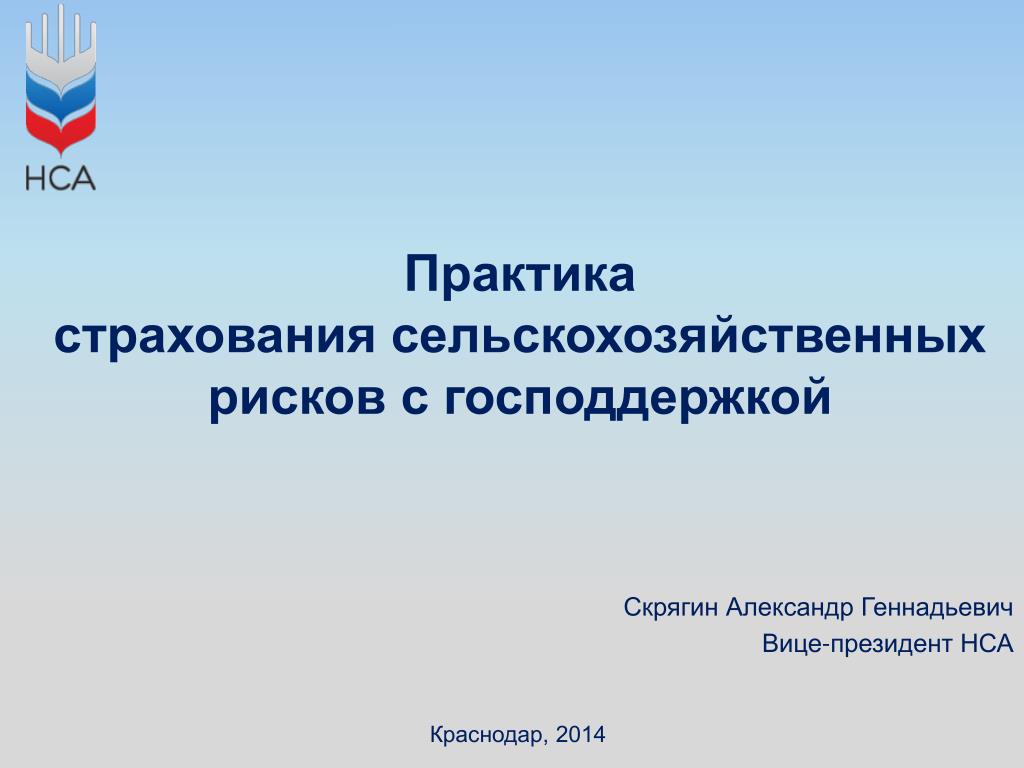 НСА

Практика
страхования сельскохозяйственных рисков с господдержкой

Скрягин Александр Геннадьевич
Вице-президент НСА

Краснодар, 2014